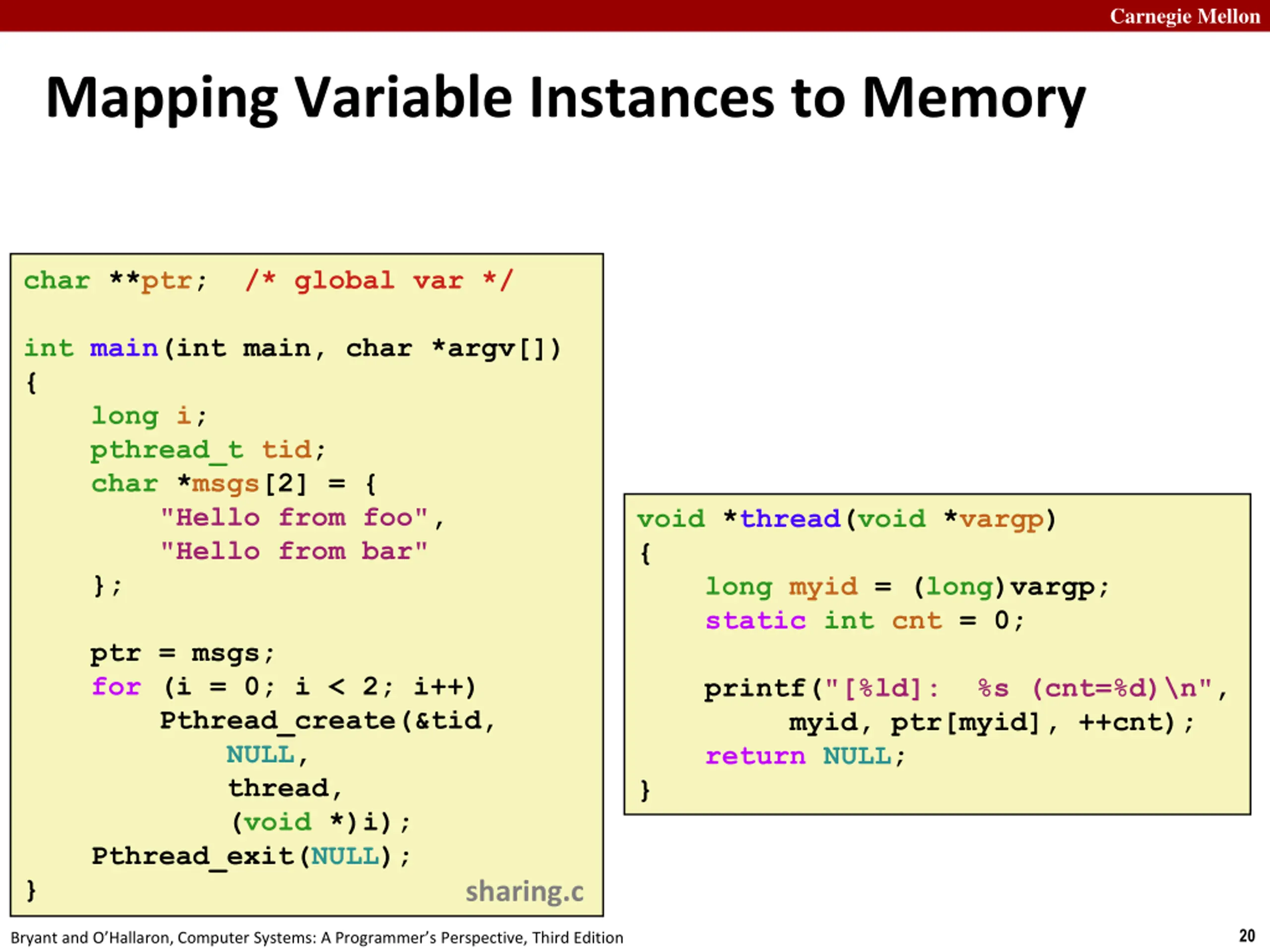 Carnegie Mellon

Mapping Variable Instances to Memory

char **ptr;  /* global var */

int main(int main, char *argv[])
{
    long i;
    pthread_t tid;
    char *msgs[2] = {
        "Hello from foo",
        "Hello from bar"
    };

    ptr = msgs;
    for (i = 0; i < 2; i++)
        Pthread_create(&tid,
            NULL,
            thread,
            (void *)i);
    Pthread_exit(NULL);
}

sharing.c

void *thread(void *vargp)
{
    long myid = (long)vargp;
    static int cnt = 0;

    printf("[%ld]:  %s (cnt=%d)\n",
         myid, ptr[myid], ++cnt);
    return NULL;
}

Bryant and O'Hallaron, Computer Systems: A Programmer's Perspective, Third Edition

20